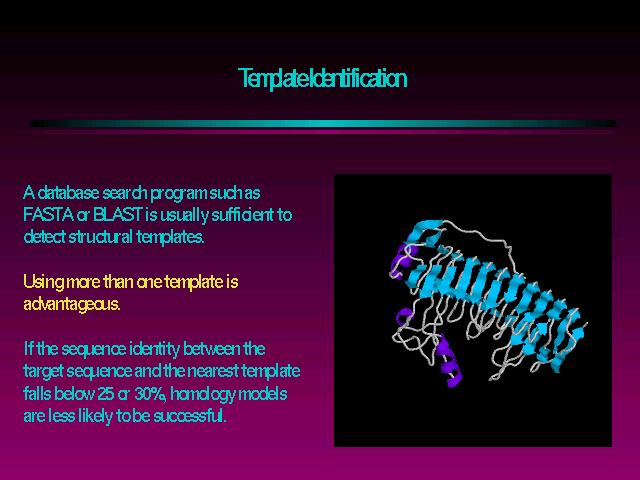 Template Identification

A database search program such as FASTA or BLAST is usually sufficient to detect structural templates.

Using more than one template is advantageous.

If the sequence identity between the target sequence and the nearest template falls below 25 or 30%, homology models are less likely to be successful.